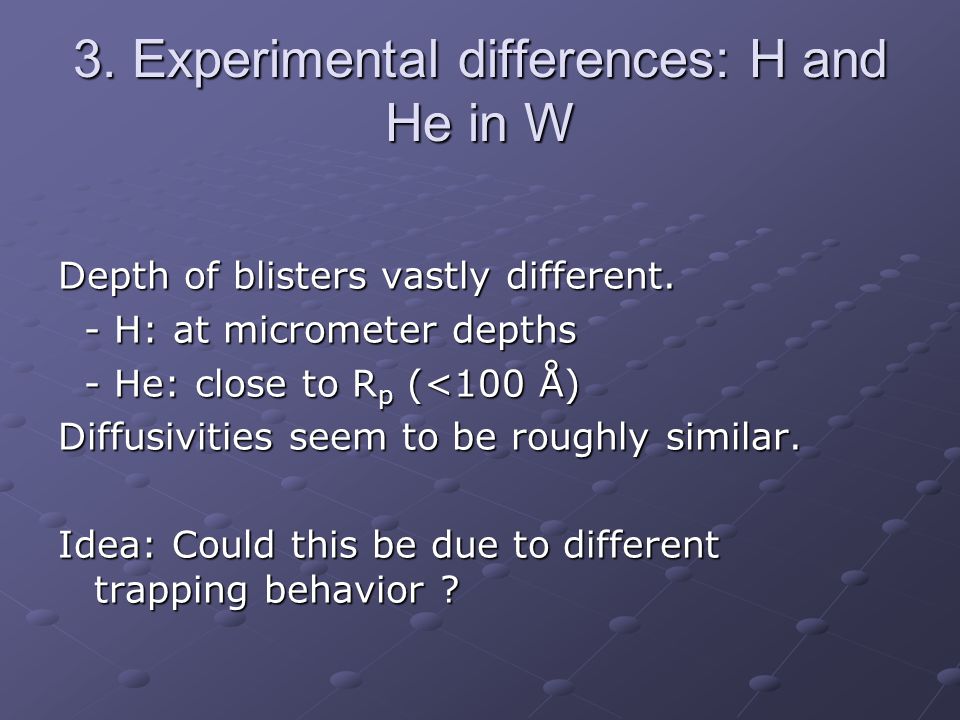 3. Experimental differences: H and He in W

Depth of blisters vastly different.
- H: at micrometer depths
- He: close to $R_p$ (<100 Å)
Diffusivities seem to be roughly similar.

Idea: Could this be due to different trapping behavior ?